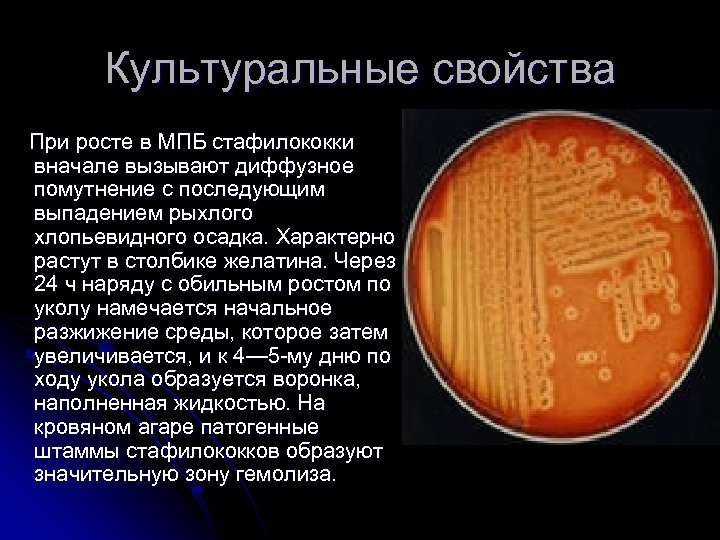 Культуральные свойства

При росте в МПБ стафилококки вначале вызывают диффузное помутнение с последующим выпадением рыхлого хлопьевидного осадка. Характерно растут в столбике желатина. Через 24 ч наряду с обильным ростом по уколу намечается начальное разжижение среды, которое затем увеличивается, и к 4—5-му дню по ходу укола образуется воронка, наполненная жидкостью. На кровяном агаре патогенные штаммы стафилококков образуют значительную зону гемолиза.